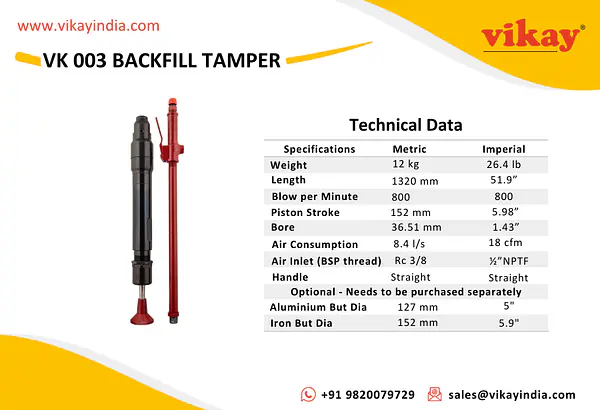 www.vikayindia.com

vikay®

VK 003 BACKFILL TAMPER

Technical Data

| Specifications | Metric | Imperial |
|---|---|---|
| Weight | 12 kg | 26.4 lb |
| Length | 1320 mm | 51.9" |
| Blow per Minute | 800 | 800 |
| Piston Stroke | 152 mm | 5.98" |
| Bore | 36.51 mm | 1.43" |
| Air Consumption | 8.4 l/s | 18 cfm |
| Air Inlet (BSP thread) | Rc 3/8 | ½"NPTF |
| Handle | Straight | Straight |
| Optional - Needs to be purchased separately | | |
| Aluminium But Dia | 127 mm | 5" |
| Iron But Dia | 152 mm | 5.9" |

+91 9820079729 sales@vikayindia.com